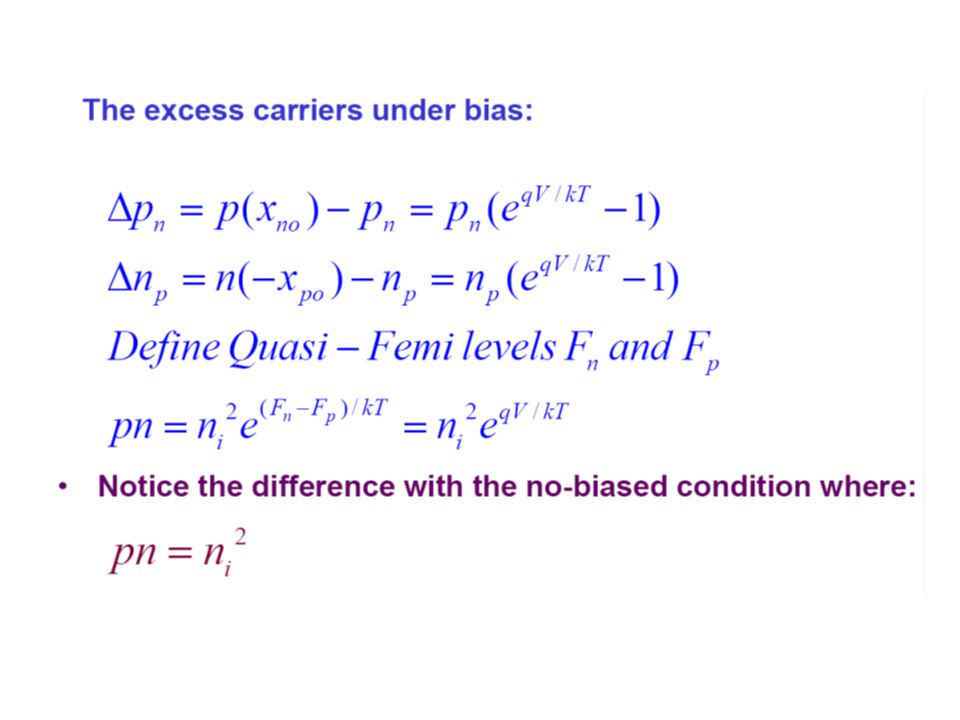 The excess carriers under bias:

$\Delta p_n = p(x_{no}) - p_n = p_n(e^{qV/kT} - 1)$

$\Delta n_p = n(-x_{po}) - n_p = n_p(e^{qV/kT} - 1)$

$Define\ Quasi - Femi\ levels\ F_n\ and\ F_p$

$pn = n_i^2 e^{(F_n - F_p)/kT} = n_i^2 e^{qV/kT}$

• Notice the difference with the no-biased condition where:

$pn = n_i^2$